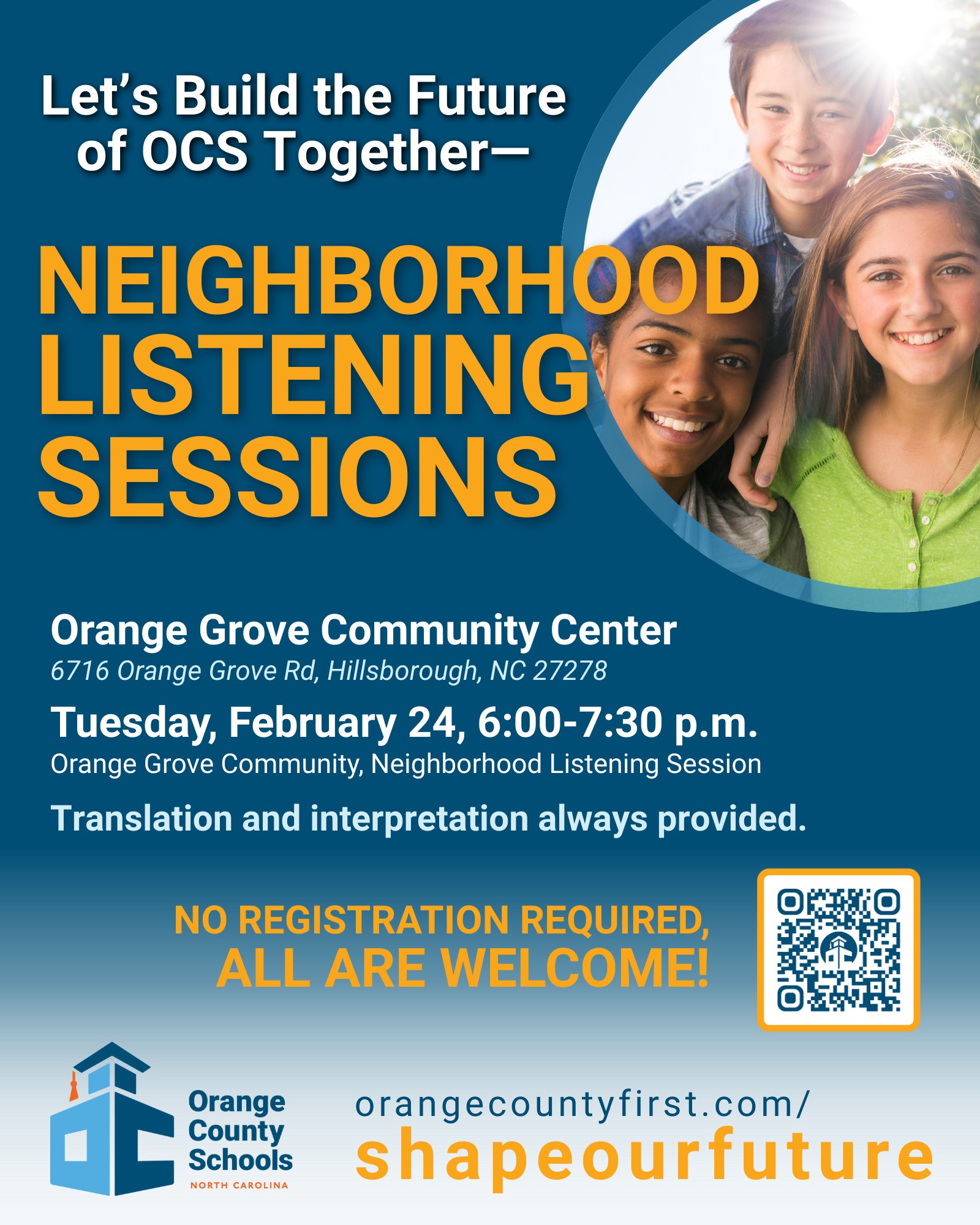 Let's Build the Future of OCS Together—

NEIGHBORHOOD LISTENING SESSIONS

Orange Grove Community Center
6716 Orange Grove Rd, Hillsborough, NC 27278

Tuesday, February 24, 6:00-7:30 p.m.
Orange Grove Community, Neighborhood Listening Session

Translation and interpretation always provided.

NO REGISTRATION REQUIRED,
ALL ARE WELCOME!

Orange County Schools
NORTH CAROLINA

orangecountyfirst.com/
shapeourfuture